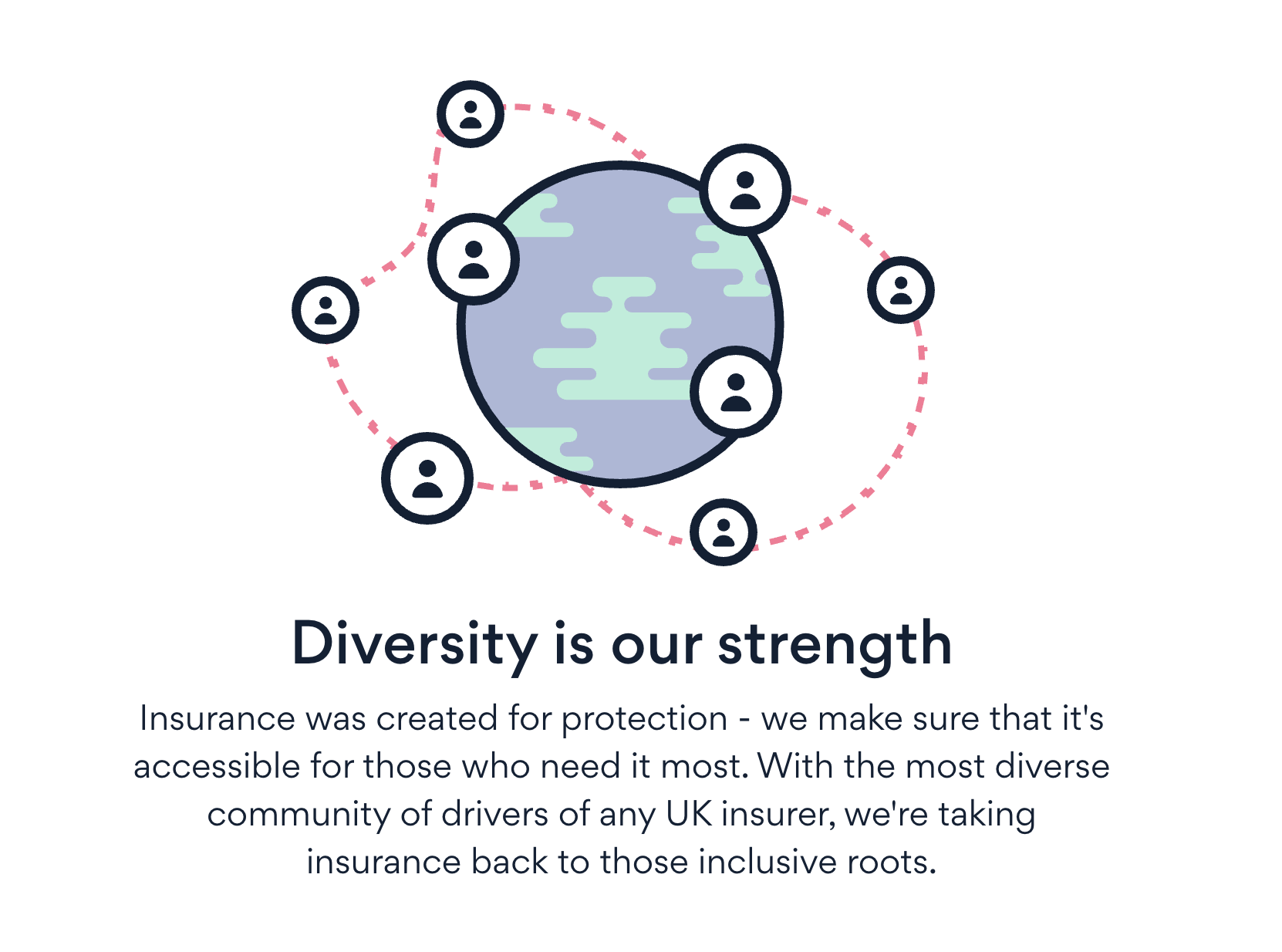 Diversity is our strength

Insurance was created for protection - we make sure that it's accessible for those who need it most. With the most diverse community of drivers of any UK insurer, we're taking insurance back to those inclusive roots.